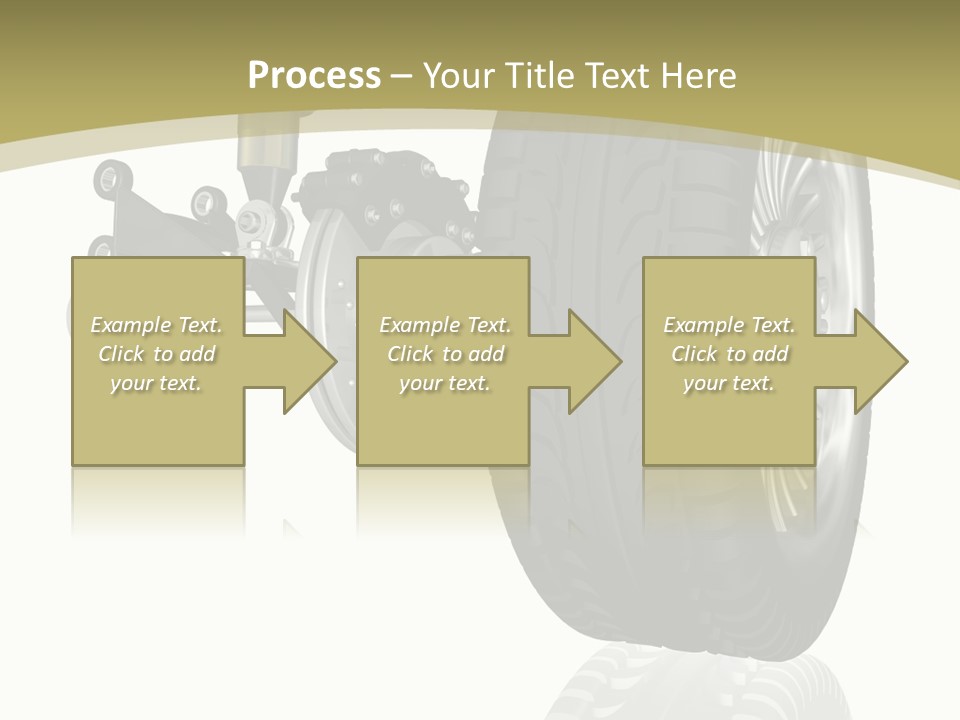 Process – Your Title Text Here

Example Text. Click to add your text.

Example Text. Click to add your text.

Example Text. Click to add your text.